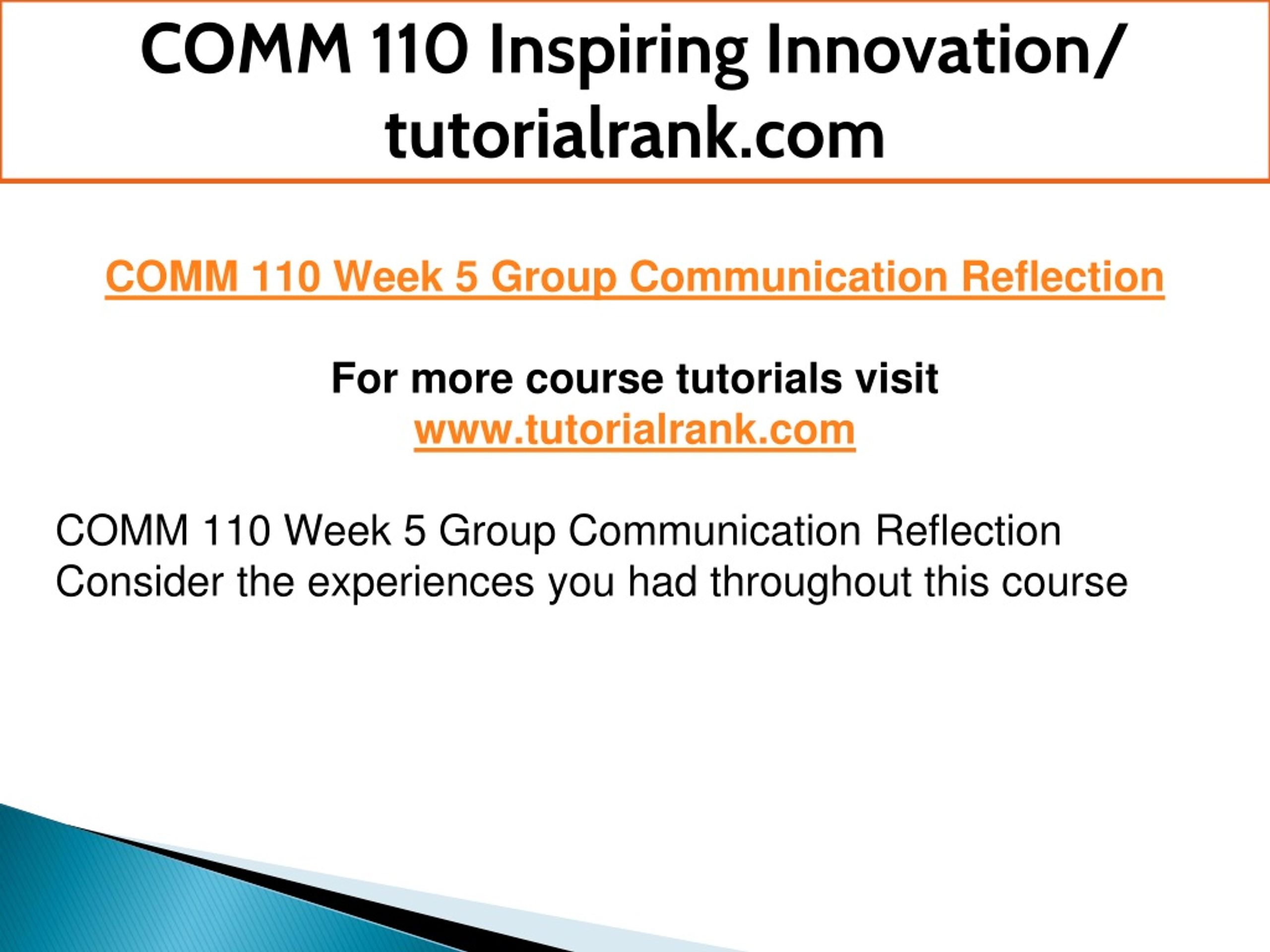 COMM 110 Inspiring Innovation/ tutorialrank.com

COMM 110 Week 5 Group Communication Reflection

For more course tutorials visit
www.tutorialrank.com

COMM 110 Week 5 Group Communication Reflection
Consider the experiences you had throughout this course